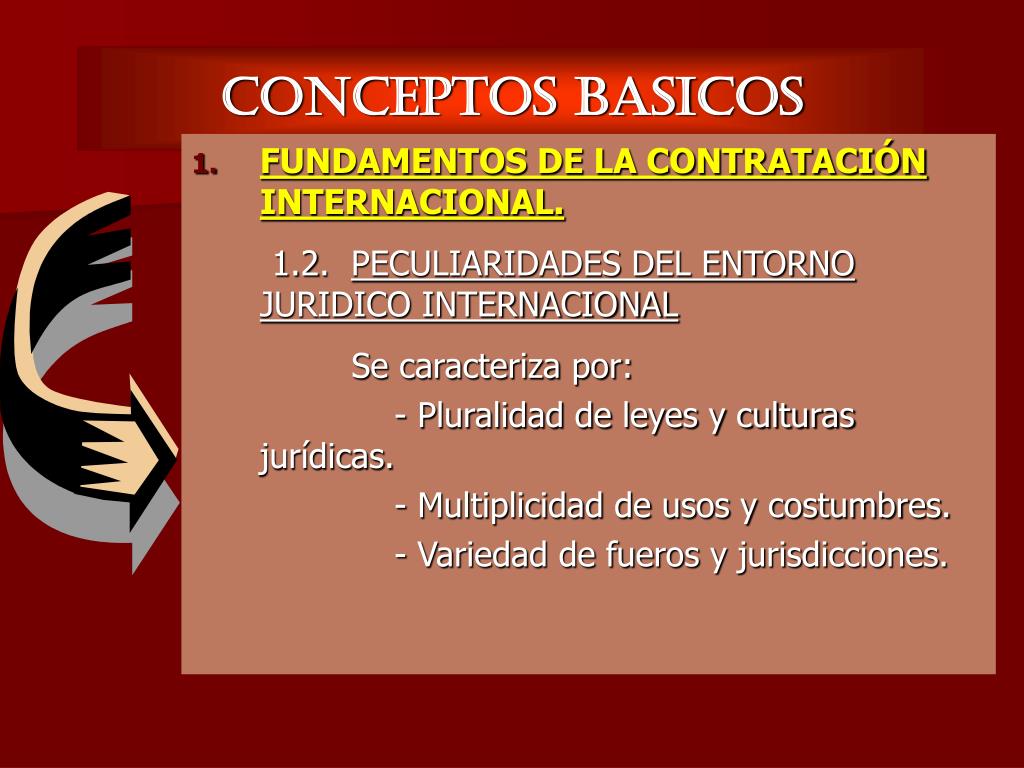 CONCEPTOS BASICOS

1. FUNDAMENTOS DE LA CONTRATACIÓN INTERNACIONAL.

1.2. PECULIARIDADES DEL ENTORNO JURIDICO INTERNACIONAL

Se caracteriza por:

- Pluralidad de leyes y culturas jurídicas.

- Multiplicidad de usos y costumbres.

- Variedad de fueros y jurisdicciones.